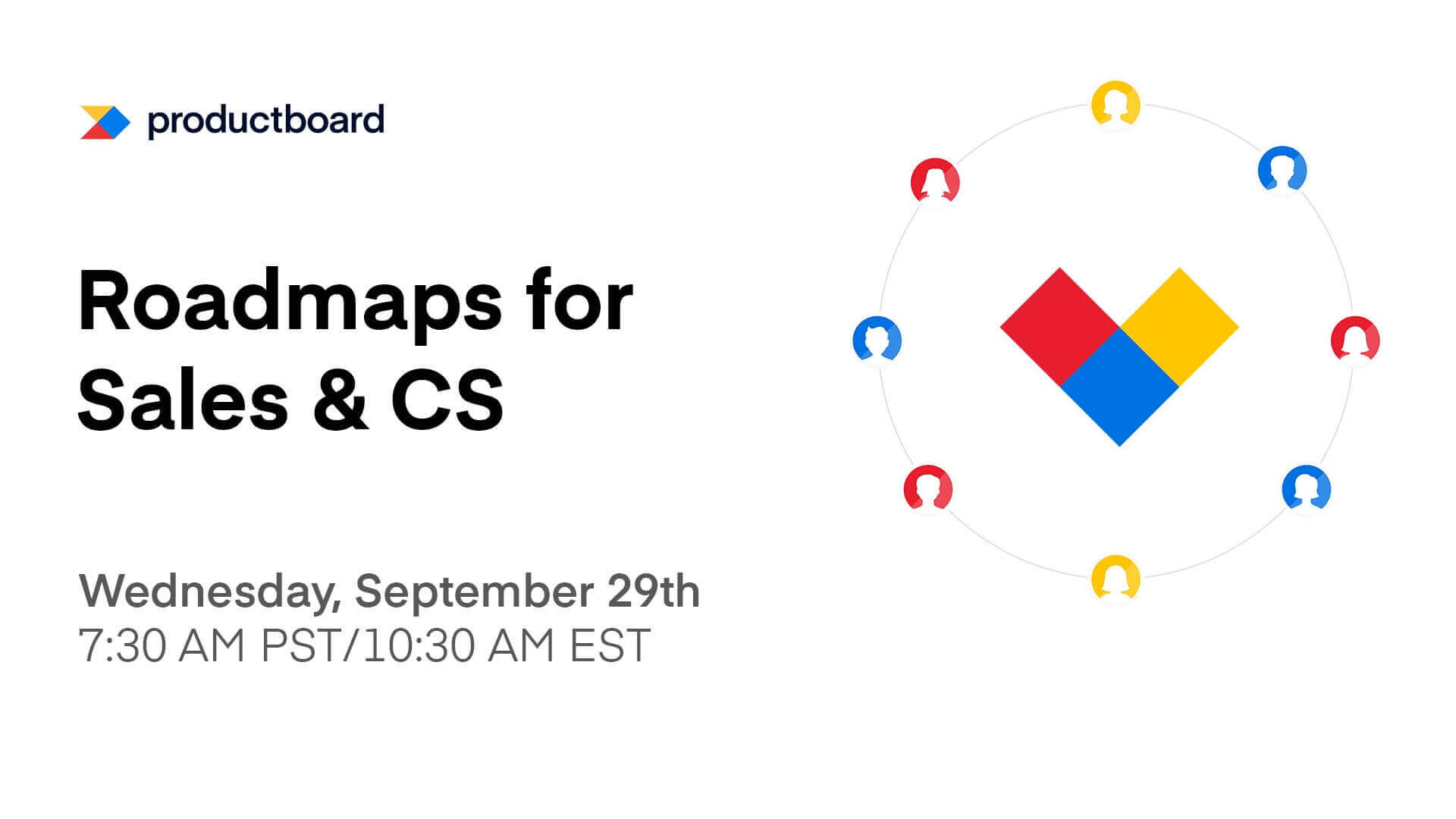 productboard

Roadmaps for Sales & CS

Wednesday, September 29th
7:30 AM PST/10:30 AM EST